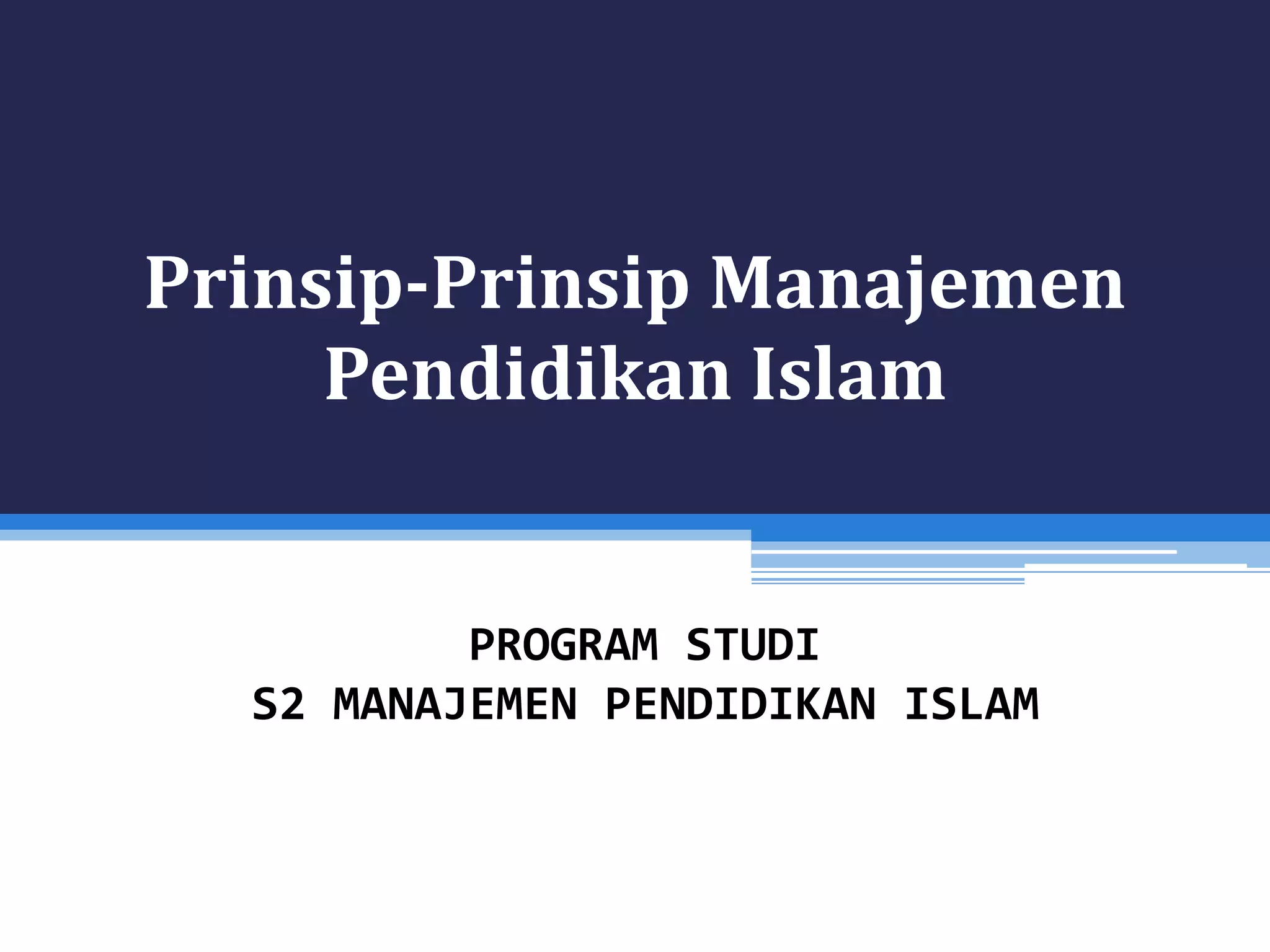 Prinsip-Prinsip Manajemen Pendidikan Islam

PROGRAM STUDI
S2 MANAJEMEN PENDIDIKAN ISLAM